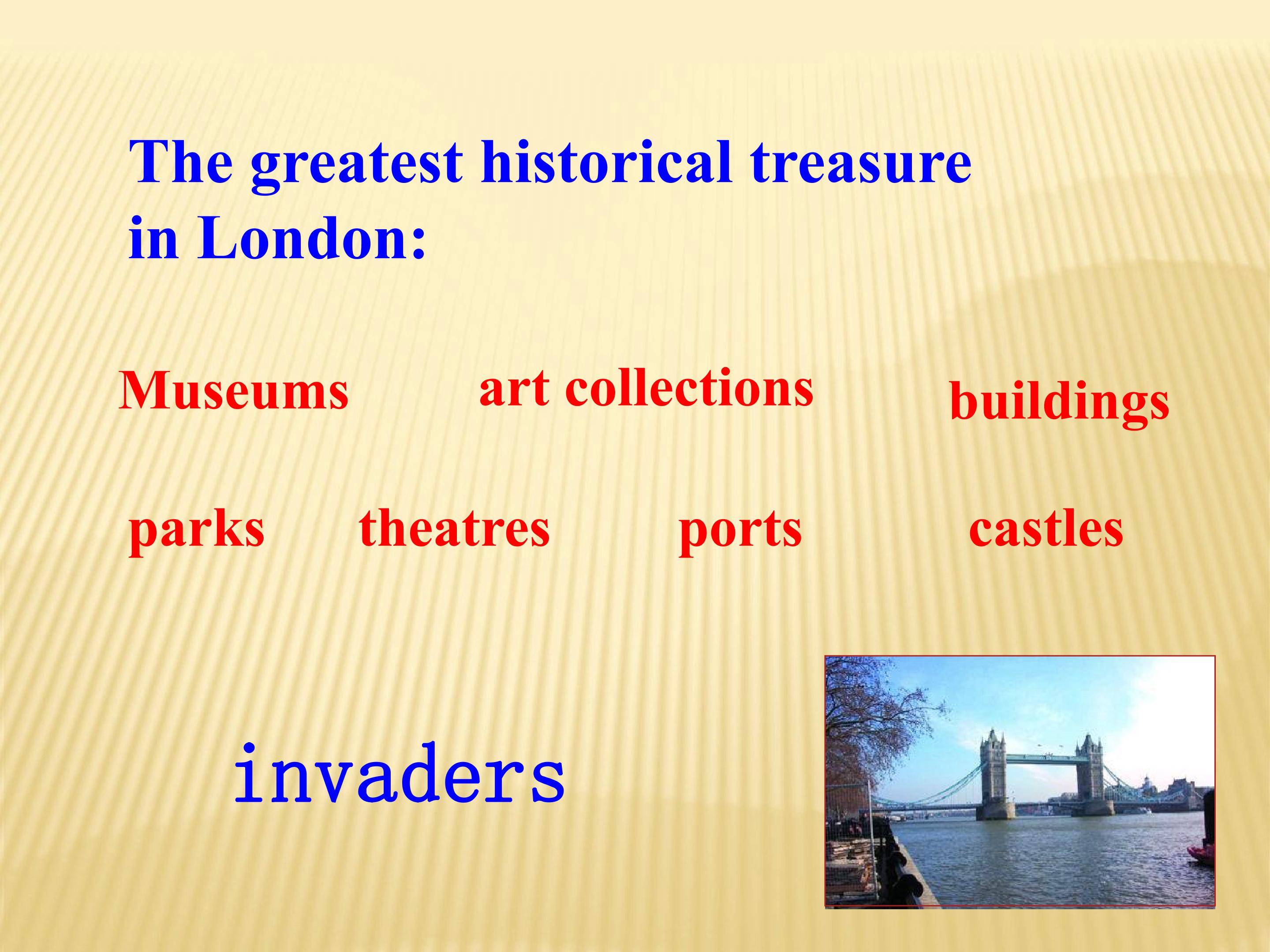 The greatest historical treasure in London:

Museums art collections buildings

parks theatres ports castles

invaders